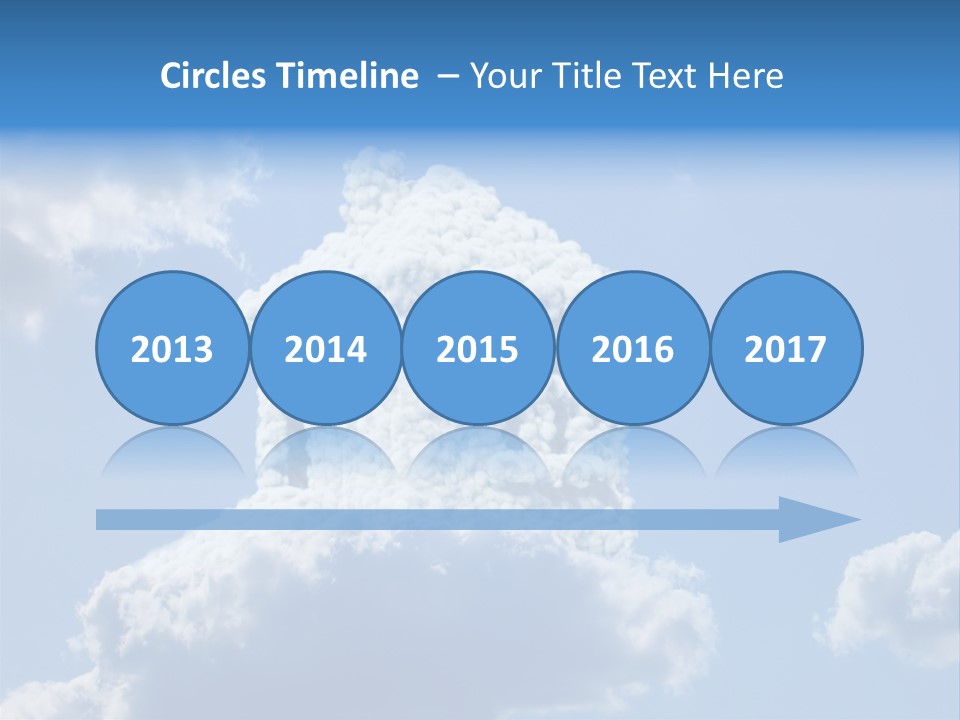 Circles Timeline – Your Title Text Here

2013

2014

2015

2016

2017